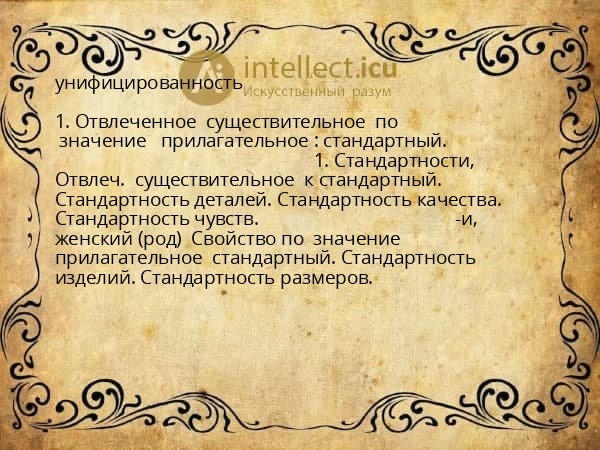 intellect.icu
Искусственный разум

унифицированность

1. Отвлеченное существительное по значение прилагательное : стандартный. 1. Стандартности, Отвлеч. существительное к стандартный. Стандартность деталей. Стандартность качества. Стандартность чувств. -и, женский (род) Свойство по значение прилагательное стандартный. Стандартность изделий. Стандартность размеров.